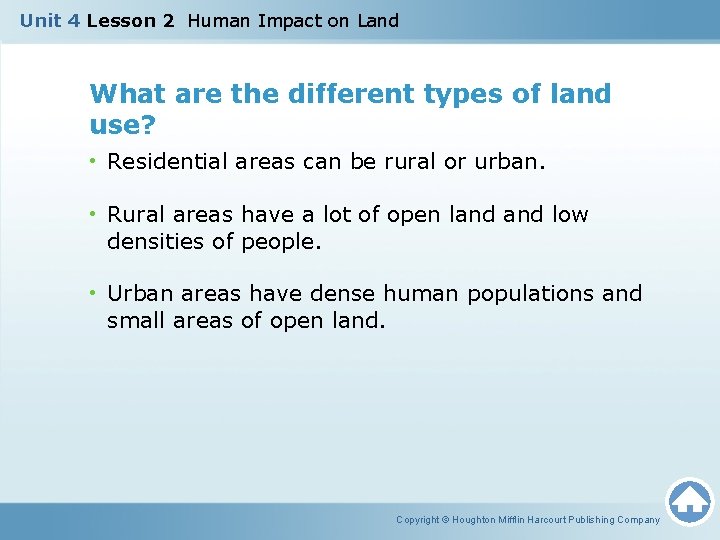 Unit 4 Lesson 2 Human Impact on Land

What are the different types of land use?

• Residential areas can be rural or urban.

• Rural areas have a lot of open land and low densities of people.

• Urban areas have dense human populations and small areas of open land.

Copyright © Houghton Mifflin Harcourt Publishing Company